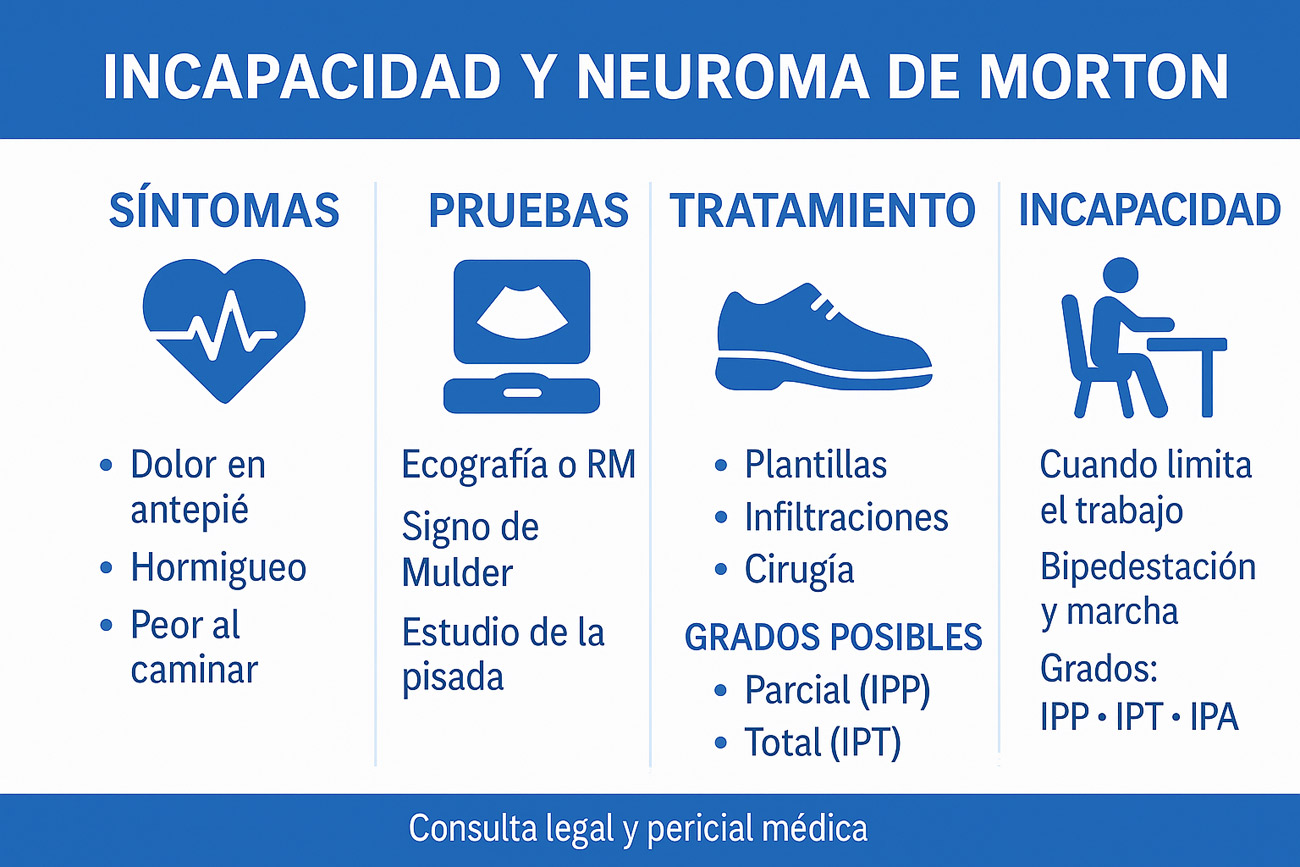 INCAPACIDAD Y NEUROMA DE MORTON

SÍNTOMAS

• Dolor en antepié
• Hormigueo
• Peor al caminar

PRUEBAS

Ecografía o RM

Signo de Mulder

Estudio de la pisada

TRATAMIENTO

• Plantillas
• Infiltraciones
• Cirugía

GRADOS POSIBLES

• Parcial (IPP)
• Total (IPT)

INCAPACIDAD

Cuando limita el trabajo

Bipedestación y marcha

Grados:
IPP • IPT • IPA

Consulta legal y pericial médica